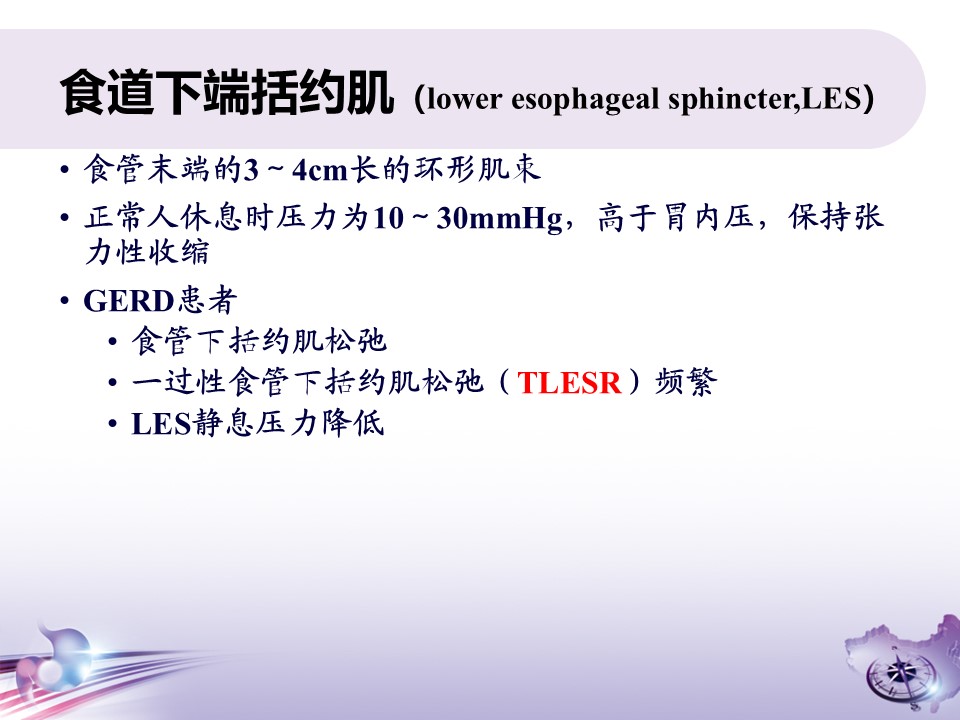 食道下端括约肌（lower esophageal sphincter,LES）

• 食管末端的3 ~ 4cm长的环形肌束
• 正常人休息时压力为10 ~ 30mmHg，高于胃内压，保持张力性收缩
• GERD患者
  • 食管下括约肌松弛
  • 一过性食管下括约肌松弛（TLESR）频繁
  • LES静息压力降低